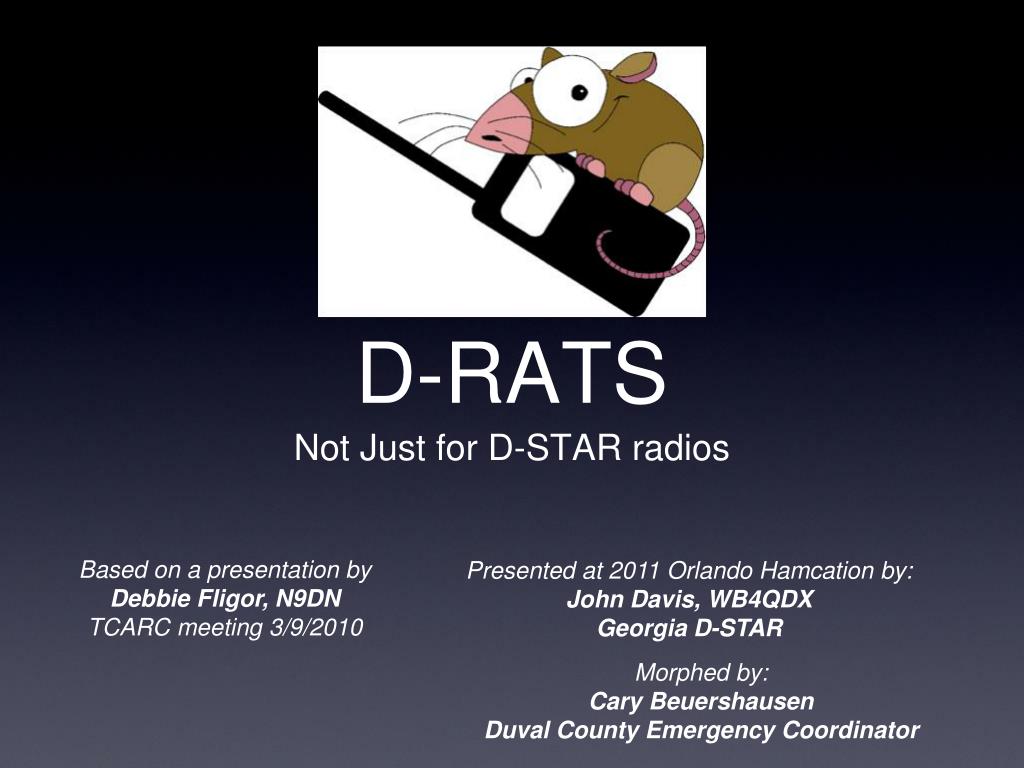 D-RATS

Not Just for D-STAR radios

Based on a presentation by
Debbie Fligor, N9DN
TCARC meeting 3/9/2010

Presented at 2011 Orlando Hamcation by:
John Davis, WB4QDX
Georgia D-STAR

Morphed by:
Cary Beuershausen
Duval County Emergency Coordinator